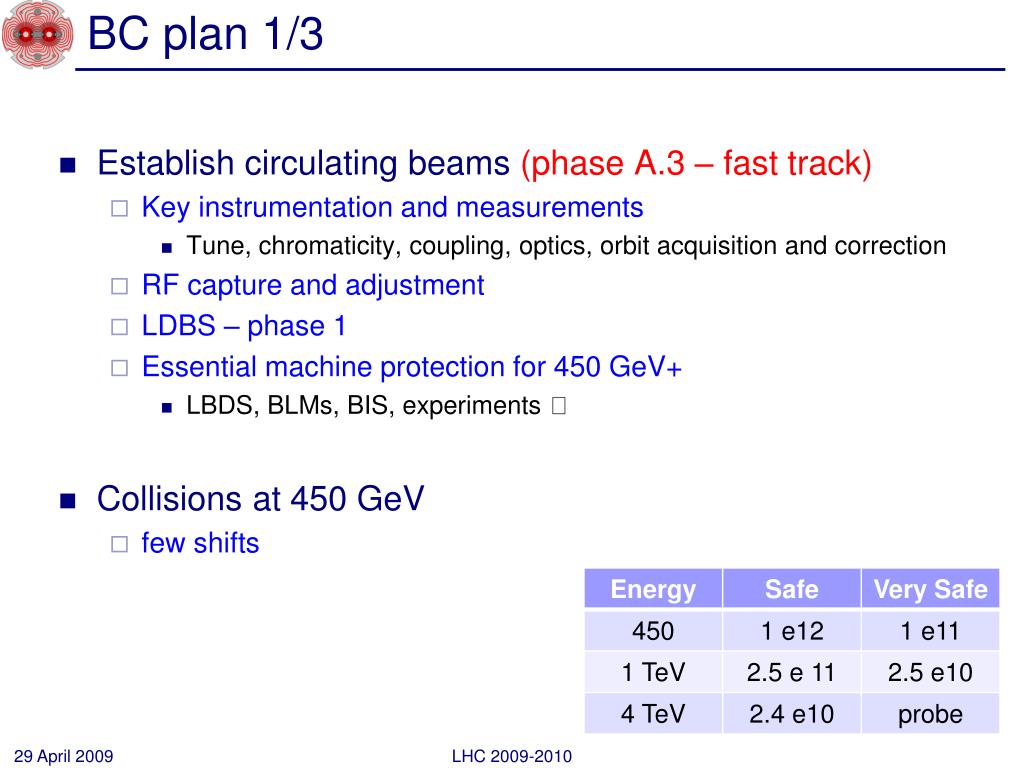 BC plan 1/3

Establish circulating beams (phase A.3 – fast track)
Key instrumentation and measurements
Tune, chromaticity, coupling, optics, orbit acquisition and correction
RF capture and adjustment
LDBS – phase 1
Essential machine protection for 450 GeV+
LBDS, BLMs, BIS, experiments 

Collisions at 450 GeV
few shifts

| Energy | Safe | Very Safe |
|---|---|---|
| 450 | 1 e12 | 1 e11 |
| 1 TeV | 2.5 e 11 | 2.5 e10 |
| 4 TeV | 2.4 e10 | probe |

29 April 2009
LHC 2009-2010